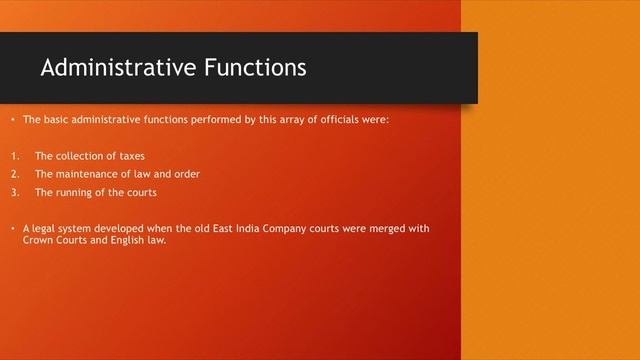 Administrative Functions

• The basic administrative functions performed by this array of officials were:

1. The collection of taxes
2. The maintenance of law and order
3. The running of the courts

• A legal system developed when the old East India Company courts were merged with Crown Courts and English law.